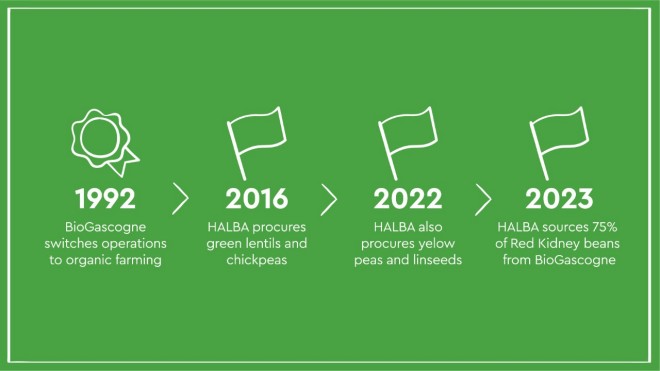 1992
BioGascogne switches operations to organic farming

2016
HALBA procures green lentils and chickpeas

2022
HALBA also procures yelow peas and linseeds

2023
HALBA sources 75% of Red Kidney beans from BioGascogne